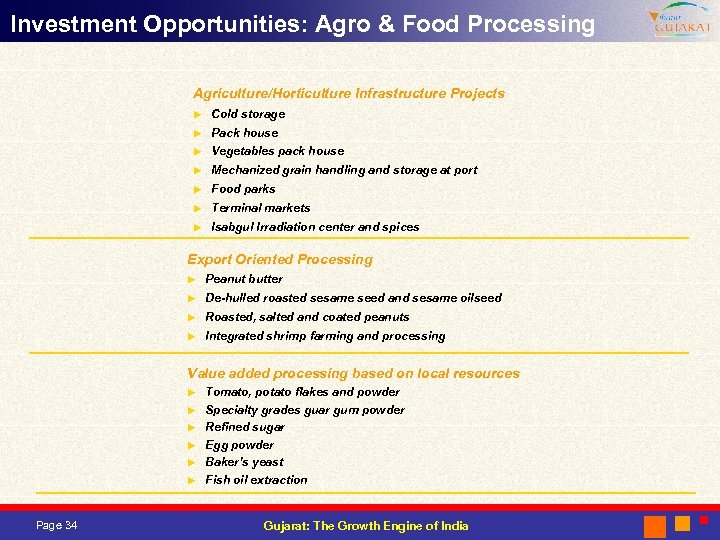 Investment Opportunities: Agro & Food Processing

Vibrant GUJARAT

Agriculture/Horticulture Infrastructure Projects
► Cold storage
► Pack house
► Vegetables pack house
► Mechanized grain handling and storage at port
► Food parks
► Terminal markets
► Isabgul Irradiation center and spices

Export Oriented Processing
► Peanut butter
► De-hulled roasted sesame seed and sesame oilseed
► Roasted, salted and coated peanuts
► Integrated shrimp farming and processing

Value added processing based on local resources
► Tomato, potato flakes and powder
► Specialty grades guar gum powder
► Refined sugar
► Egg powder
► Baker's yeast
► Fish oil extraction

Page 34

Gujarat: The Growth Engine of India